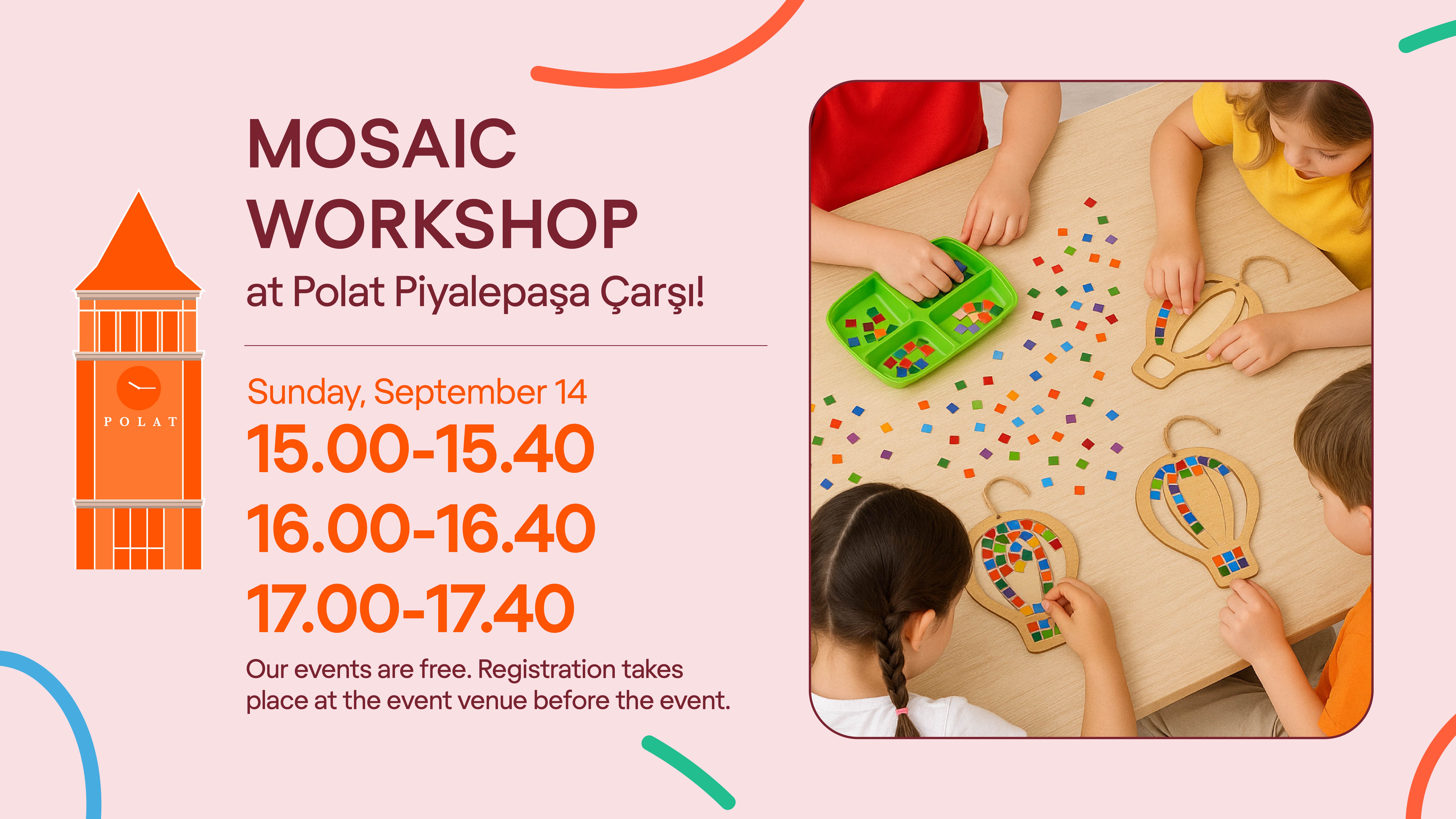 POLAT

MOSAIC WORKSHOP
at Polat Piyalepaşa Çarşı!

Sunday, September 14
15.00-15.40
16.00-16.40
17.00-17.40

Our events are free. Registration takes place at the event venue before the event.